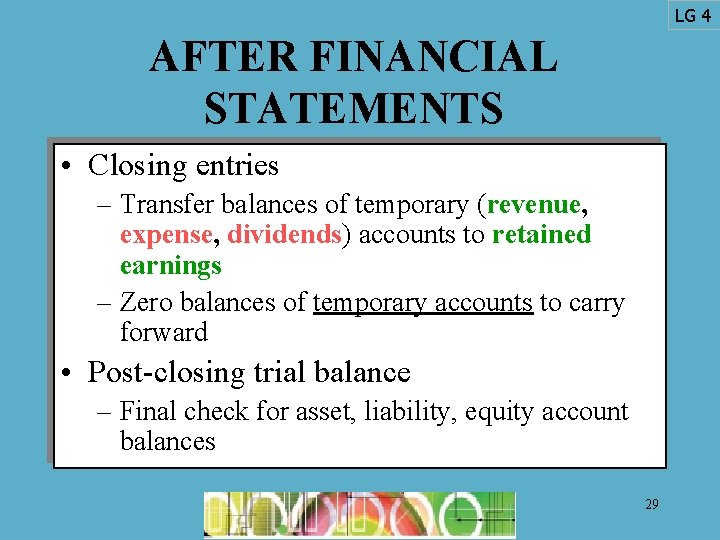 LG 4

AFTER FINANCIAL STATEMENTS

• Closing entries
– Transfer balances of temporary (revenue, expense, dividends) accounts to retained earnings
– Zero balances of temporary accounts to carry forward
• Post-closing trial balance
– Final check for asset, liability, equity account balances

29